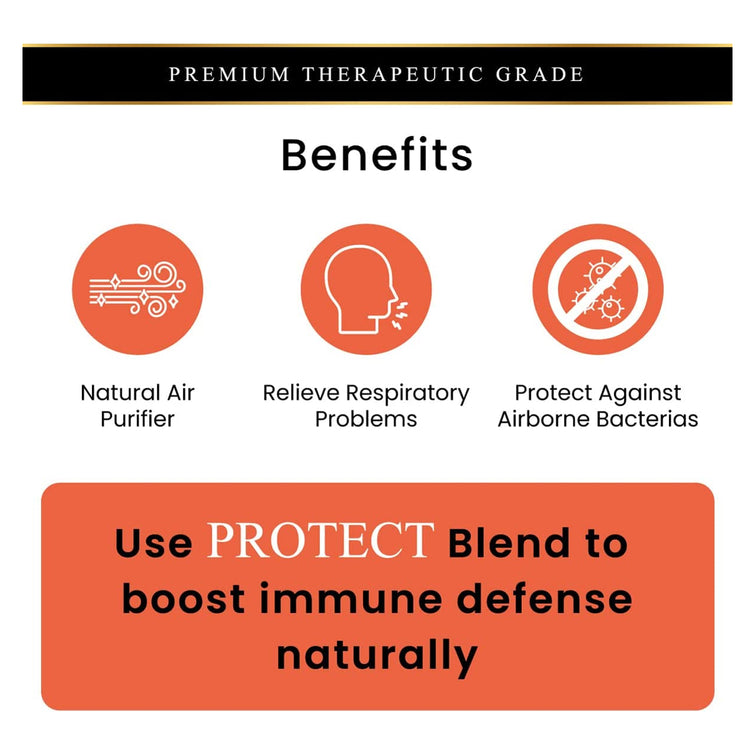 PREMIUM THERAPEUTIC GRADE

Benefits

Natural Air Purifier

Relieve Respiratory Problems

Protect Against Airborne Bacterias

Use PROTECT Blend to boost immune defense naturally